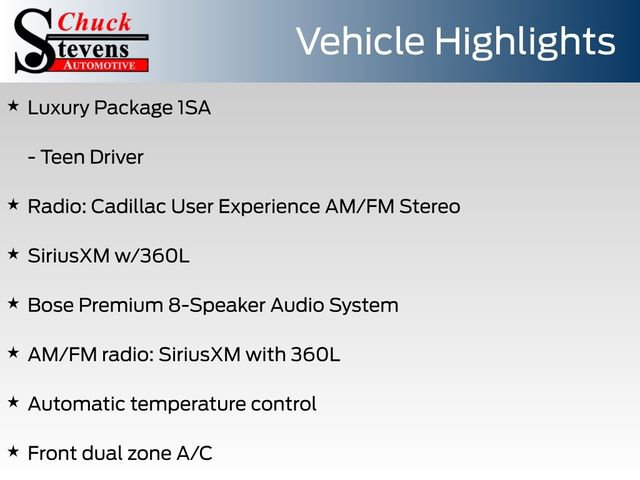 Chuck
Stevens
AUTOMOTIVE

Vehicle Highlights

★ Luxury Package 1SA

- Teen Driver

★ Radio: Cadillac User Experience AM/FM Stereo

★ SiriusXM w/360L

★ Bose Premium 8-Speaker Audio System

★ AM/FM radio: SiriusXM with 360L

★ Automatic temperature control

★ Front dual zone A/C